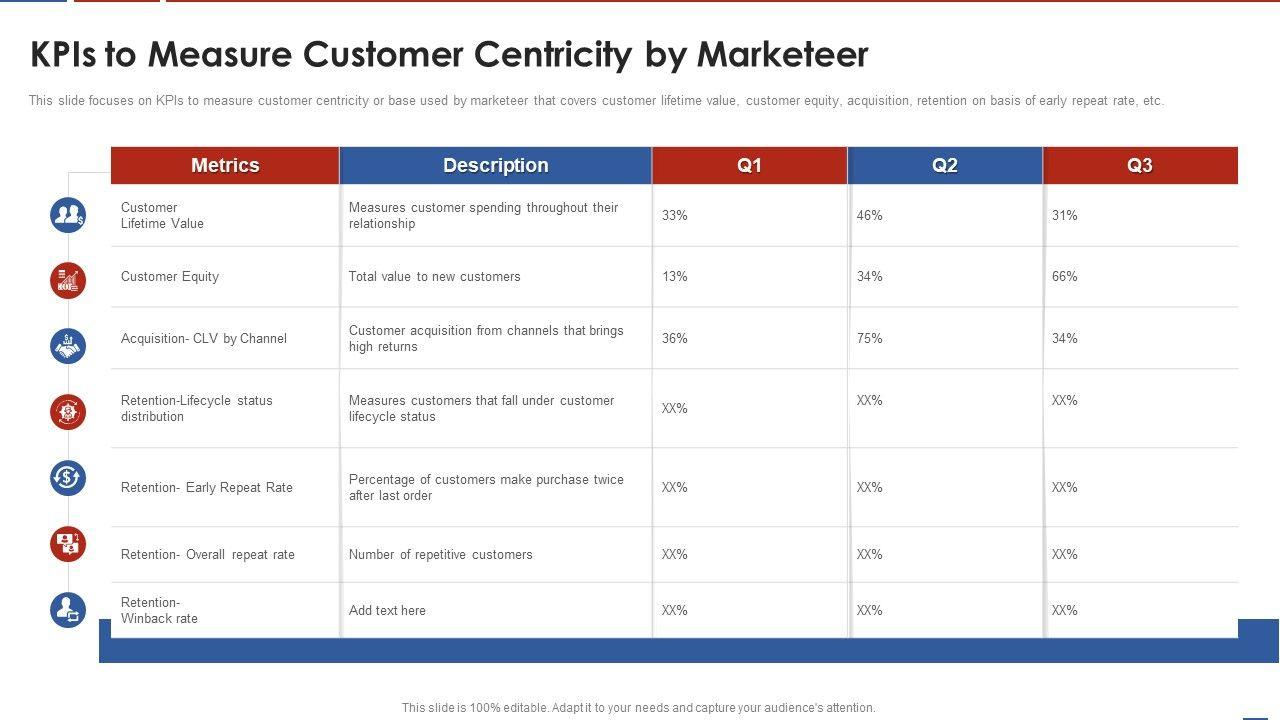 KPIs to Measure Customer Centricity by Marketeer

This slide focuses on KPIs to measure customer centricity or base used by marketeer that covers customer lifetime value, customer equity, acquisition, retention on basis of early repeat rate, etc.

| Metrics | Description | Q1 | Q2 | Q3 |
|---|---|---|---|---|
| Customer Lifetime Value | Measures customer spending throughout their relationship | 33% | 46% | 31% |
| Customer Equity | Total value to new customers | 13% | 34% | 66% |
| Acquisition- CLV by Channel | Customer acquisition from channels that brings high returns | 36% | 75% | 34% |
| Retention-Lifecycle status distribution | Measures customers that fall under customer lifecycle status | XX% | XX% | XX% |
| Retention- Early Repeat Rate | Percentage of customers make purchase twice after last order | XX% | XX% | XX% |
| Retention- Overall repeat rate | Number of repetitive customers | XX% | XX% | XX% |
| Retention- Winback rate | Add text here | XX% | XX% | XX% |

This slide is 100% editable. Adapt it to your needs and capture your audience's attention.